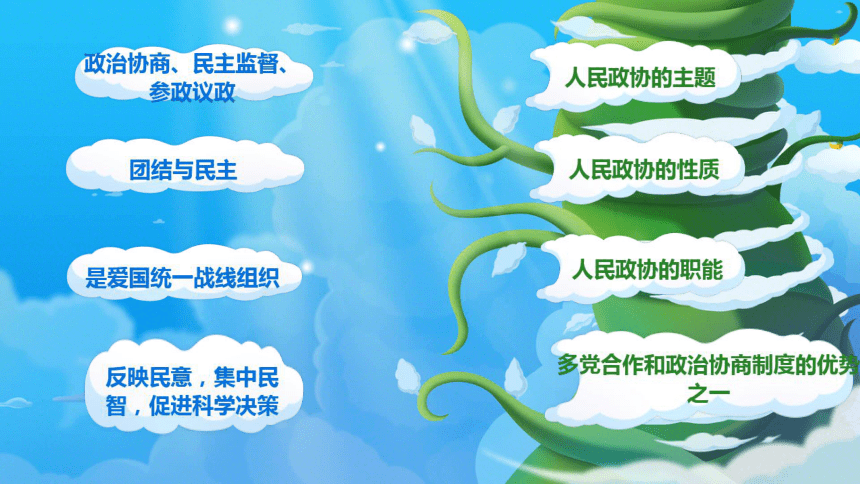 政治协商、民主监督、参政议政

团结与民主

是爱国统一战线组织

反映民意，集中民智，促进科学决策

人民政协的主题

人民政协的性质

人民政协的职能

多党合作和政治协商制度的优势之一